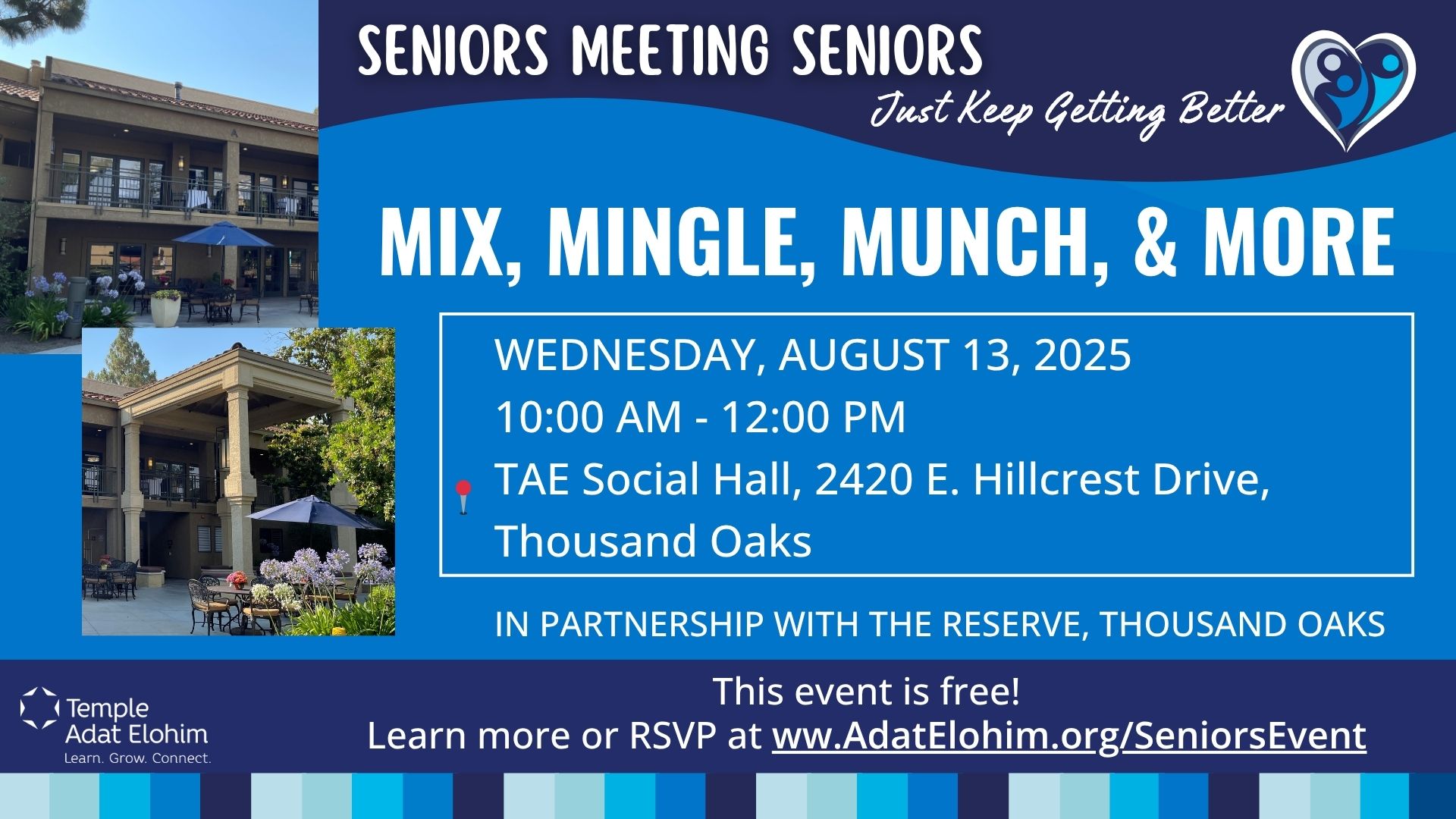 SENIORS MEETING SENIORS
Just Keep Getting Better

MIX, MINGLE, MUNCH, & MORE

WEDNESDAY, AUGUST 13, 2025
10:00 AM - 12:00 PM
TAE Social Hall, 2420 E. Hillcrest Drive, Thousand Oaks

IN PARTNERSHIP WITH THE RESERVE, THOUSAND OAKS

Temple Adat Elohim
Learn. Grow. Connect.

This event is free!
Learn more or RSVP at ww.AdatElohim.org/SeniorsEvent